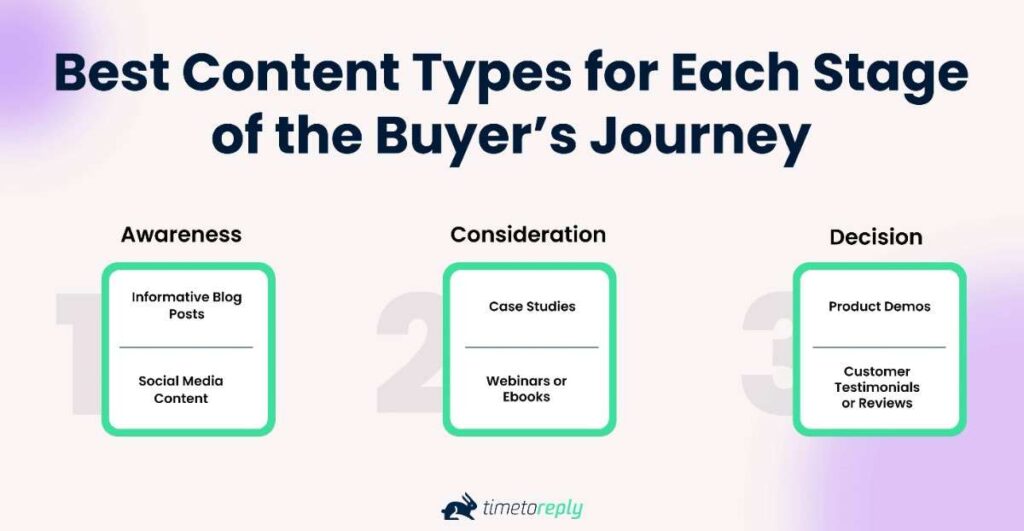 Best Content Types for Each Stage of the Buyer's Journey

1
Awareness
Informative Blog Posts
Social Media Content

2
Consideration
Case Studies
Webinars or Ebooks

3
Decision
Product Demos
Customer Testimonials or Reviews

timetoreply